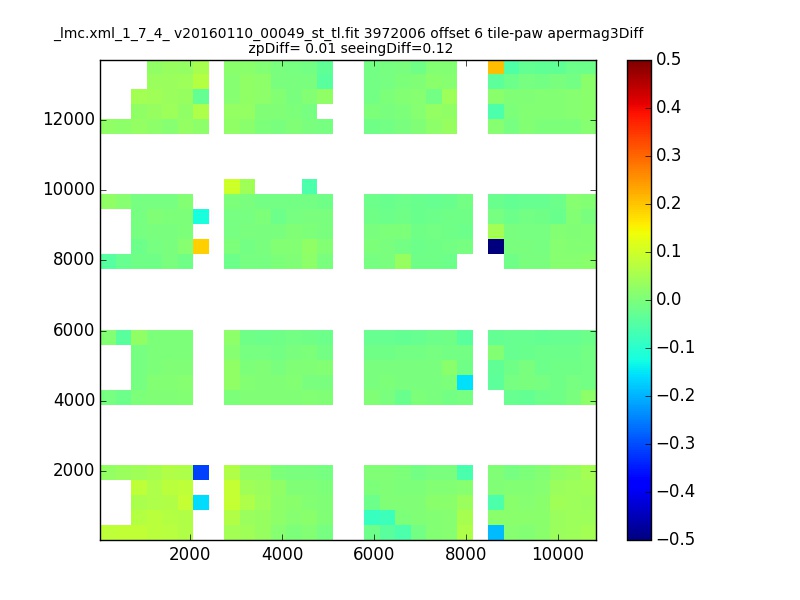 _lmc.xml_1_7_4_ v20160110_00049_st_tl.fit 3972006 offset 6 tile-paw apermag3Diff
zpDiff= 0.01 seeingDiff=0.12

12000
10000
8000
6000
4000
2000

2000 4000 6000 8000 10000

0.5
0.4
0.3
0.2
0.1
0.0
−0.1
−0.2
−0.3
−0.4
−0.5